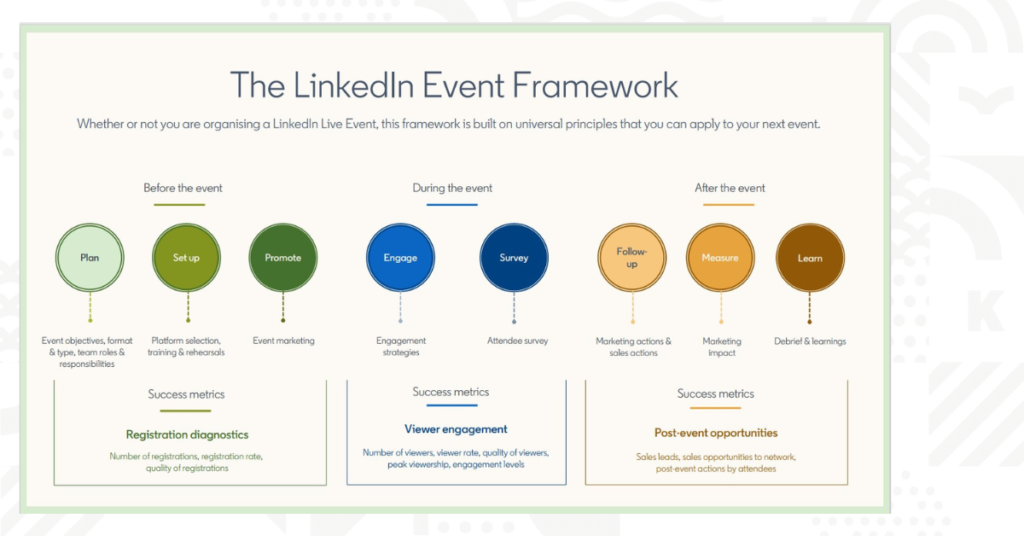 The LinkedIn Event Framework

Whether or not you are organising a LinkedIn Live Event, this framework is built on universal principles that you can apply to your next event.

Before the event

Plan

Event objectives, format & type, team roles & responsibilities

Set up

Platform selection, training & rehearsals

Promote

Event marketing

Success metrics

Registration diagnostics

Number of registrations, registration rate, quality of registrations

During the event

Engage

Engagement strategies

Survey

Attendee survey

Success metrics

Viewer engagement

Number of viewers, viewer rate, quality of viewers, peak viewership, engagement levels

After the event

Follow-up

Marketing actions & sales actions

Measure

Marketing impact

Learn

Debrief & learnings

Success metrics

Post-event opportunities

Sales leads, sales opportunities to network, post-event actions by attendees